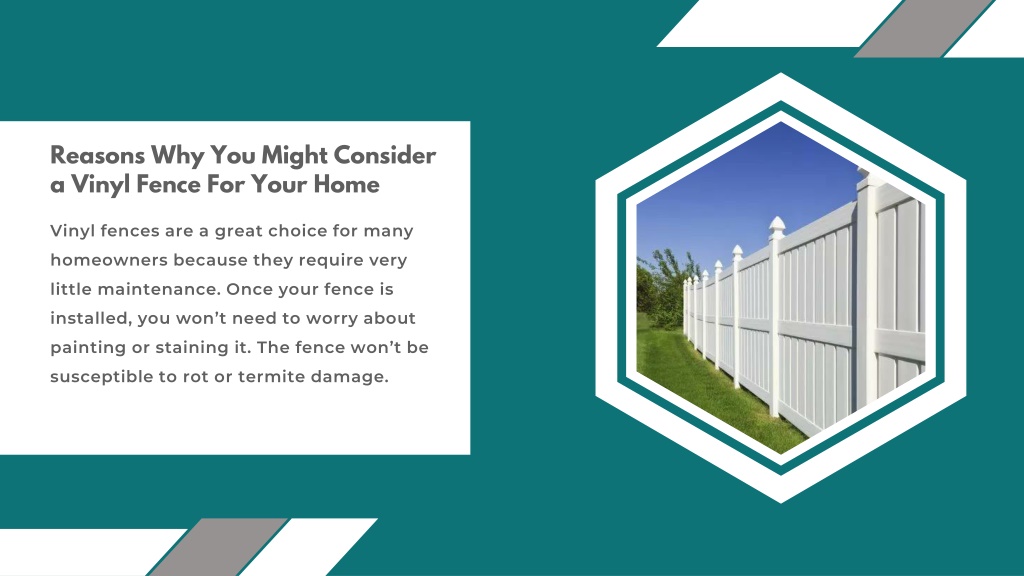 Reasons Why You Might Consider a Vinyl Fence For Your Home

Vinyl fences are a great choice for many homeowners because they require very little maintenance. Once your fence is installed, you won’t need to worry about painting or staining it. The fence won’t be susceptible to rot or termite damage.